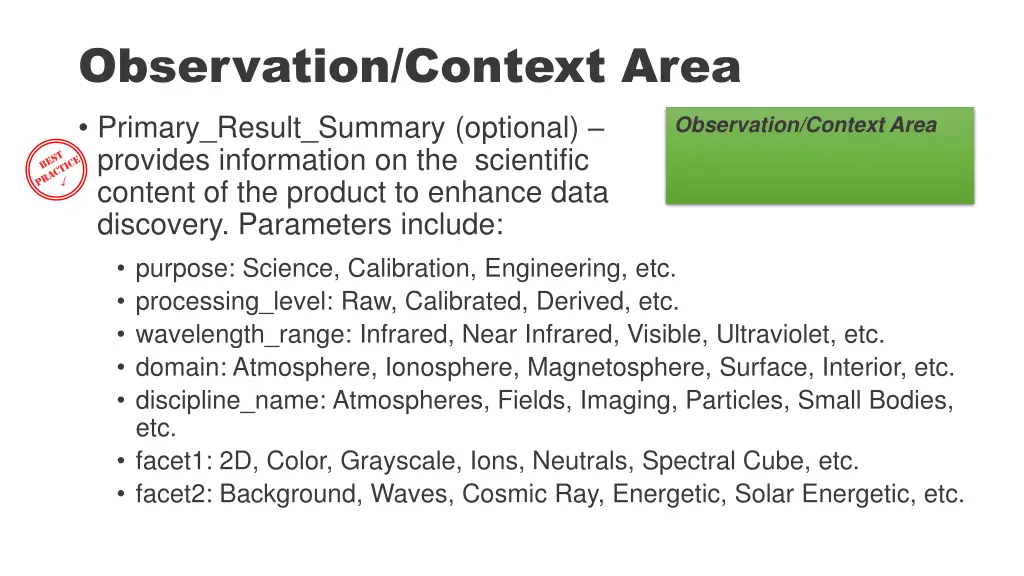 Observation/Context Area

BEST PRACTICE ✓

• Primary_Result_Summary (optional) – provides information on the scientific content of the product to enhance data discovery. Parameters include:

Observation/Context Area

• purpose: Science, Calibration, Engineering, etc.
• processing_level: Raw, Calibrated, Derived, etc.
• wavelength_range: Infrared, Near Infrared, Visible, Ultraviolet, etc.
• domain: Atmosphere, Ionosphere, Magnetosphere, Surface, Interior, etc.
• discipline_name: Atmospheres, Fields, Imaging, Particles, Small Bodies, etc.
• facet1: 2D, Color, Grayscale, Ions, Neutrals, Spectral Cube, etc.
• facet2: Background, Waves, Cosmic Ray, Energetic, Solar Energetic, etc.